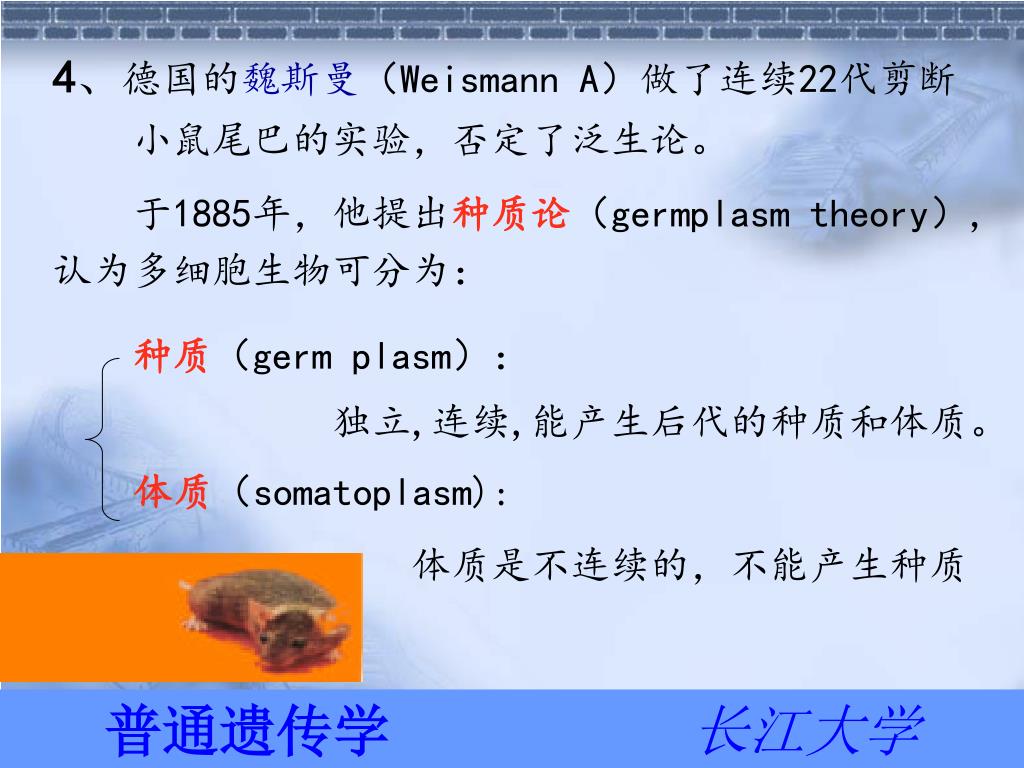 4、德国的魏斯曼（Weismann A）做了连续22代剪断小鼠尾巴的实验，否定了泛生论。

于1885年，他提出种质论（germplasm theory），认为多细胞生物可分为：

种质（germ plasm）：

独立,连续,能产生后代的种质和体质。

体质（somatoplasm)：

体质是不连续的，不能产生种质

普通遗传学

长江大学